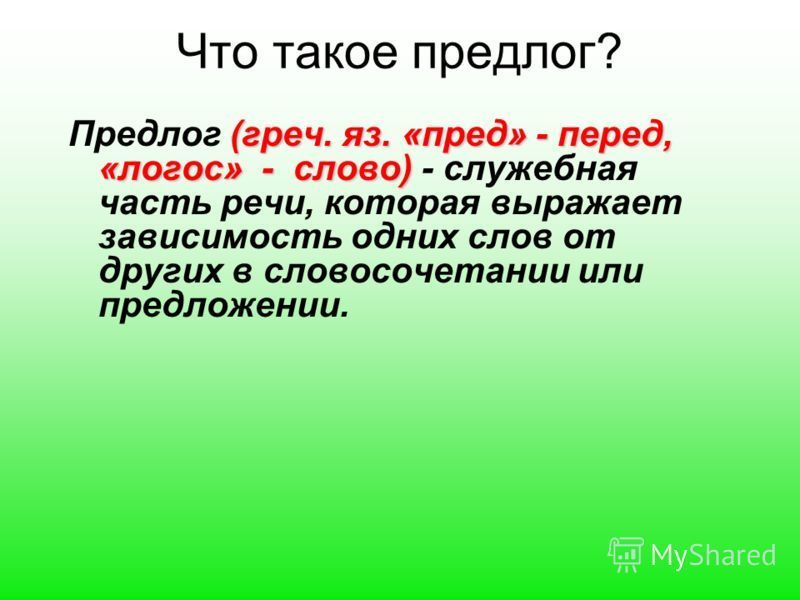 Что такое предлог?

Предлог (греч. яз. «пред» - перед, «логос» - слово) - служебная часть речи, которая выражает зависимость одних слов от других в словосочетании или предложении.

MyShared